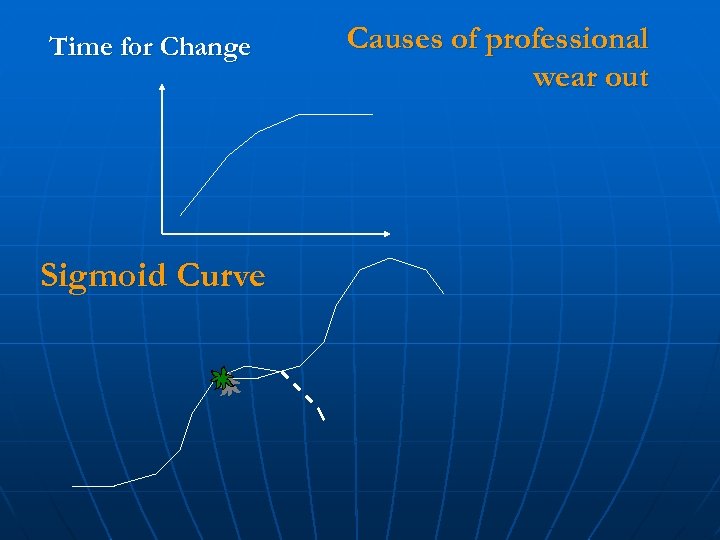 Time for Change

Causes of professional wear out

Sigmoid Curve